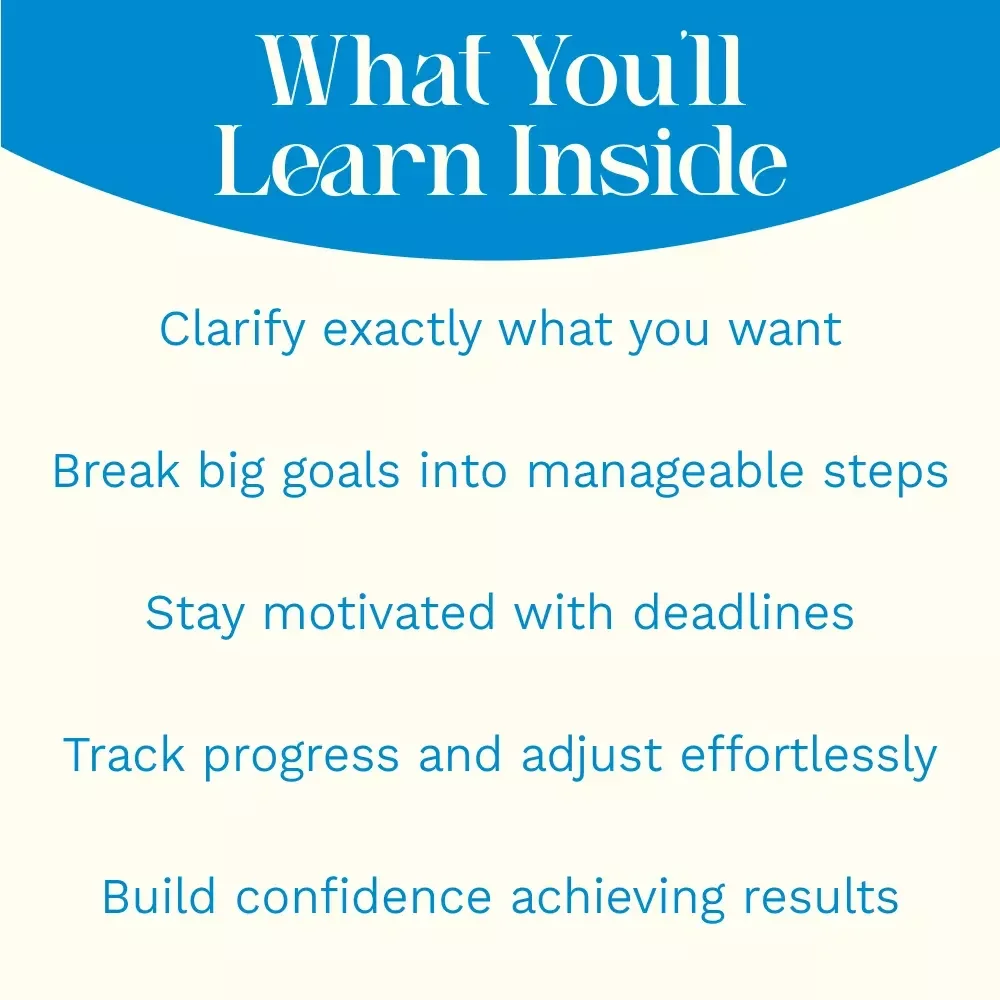 What You'll Learn Inside

Clarify exactly what you want

Break big goals into manageable steps

Stay motivated with deadlines

Track progress and adjust effortlessly

Build confidence achieving results